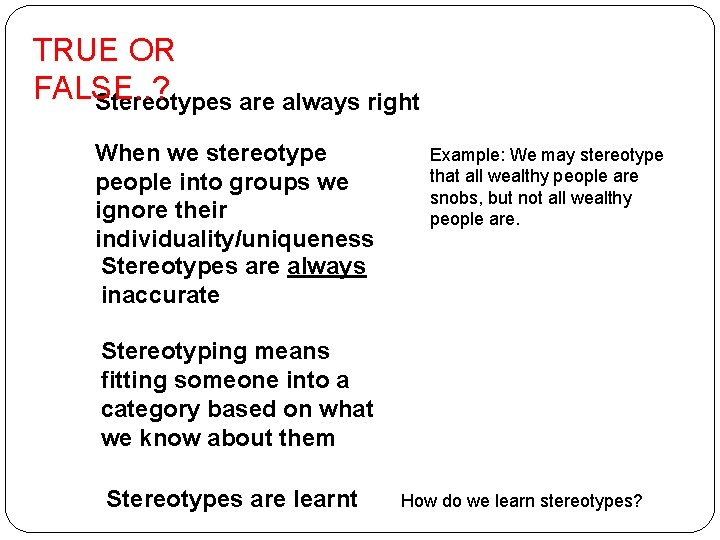 TRUE OR FALSE..?

Stereotypes are always right

When we stereotype people into groups we ignore their individuality/uniqueness

Example: We may stereotype that all wealthy people are snobs, but not all wealthy people are.

Stereotypes are always inaccurate

Stereotyping means fitting someone into a category based on what we know about them

Stereotypes are learnt

How do we learn stereotypes?